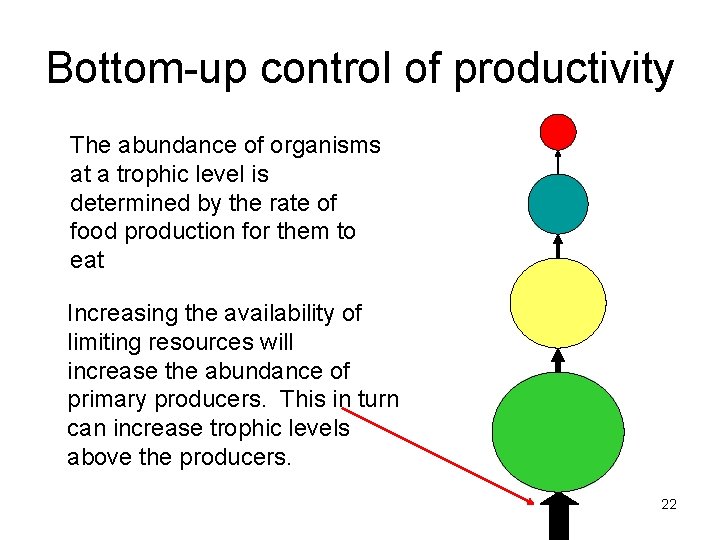 Bottom-up control of productivity

The abundance of organisms at a trophic level is determined by the rate of food production for them to eat

Increasing the availability of limiting resources will increase the abundance of primary producers. This in turn can increase trophic levels above the producers.

22